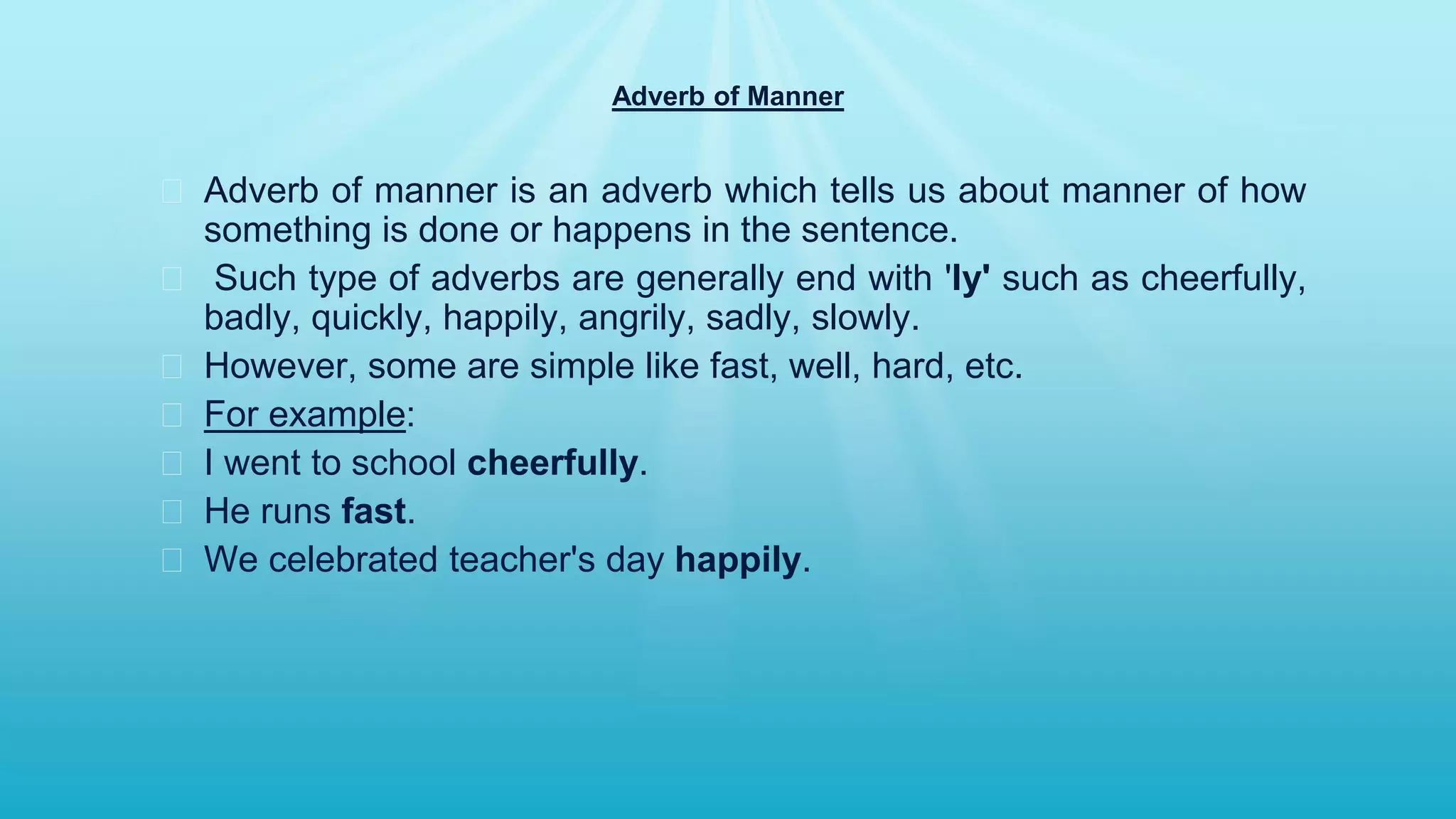 Adverb of Manner

Adverb of manner is an adverb which tells us about manner of how something is done or happens in the sentence.

Such type of adverbs are generally end with 'ly' such as cheerfully, badly, quickly, happily, angrily, sadly, slowly.

However, some are simple like fast, well, hard, etc.

For example:

I went to school cheerfully.

He runs fast.

We celebrated teacher's day happily.